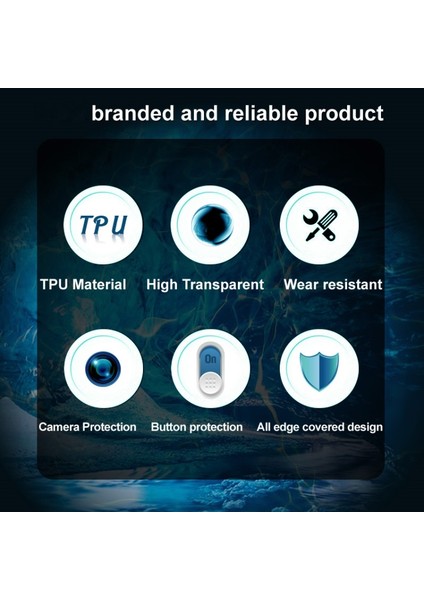 branded and reliable product

TPU

TPU Material

High Transparent

Wear resistant

On

Camera Protection

Button protection

All edge covered design